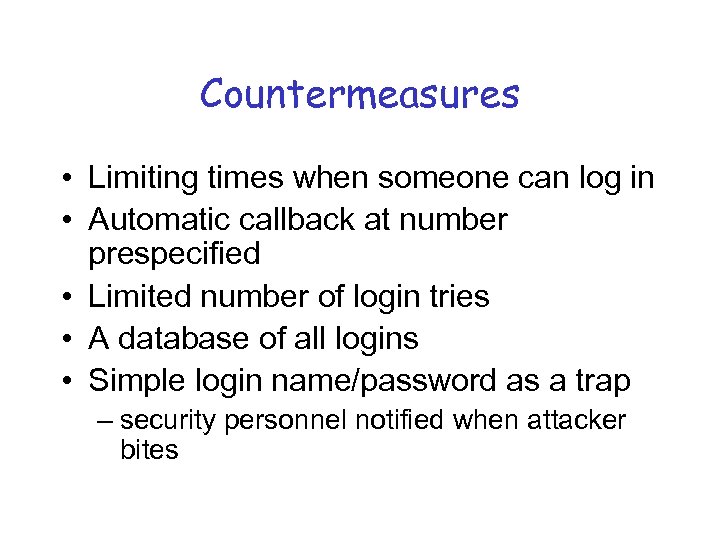 Countermeasures

• Limiting times when someone can log in
• Automatic callback at number prespecified
• Limited number of login tries
• A database of all logins
• Simple login name/password as a trap
– security personnel notified when attacker bites